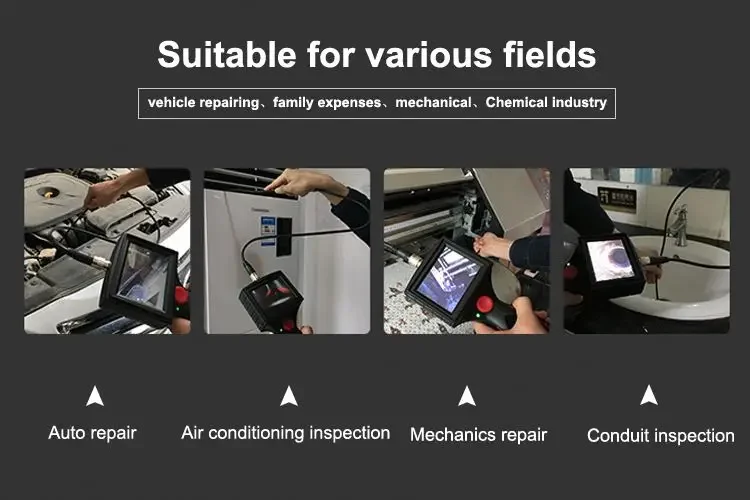 Suitable for various fields

vehicle repairing、family expenses、mechanical、Chemical industry

Auto repair

Air conditioning inspection

Mechanics repair

Conduit inspection